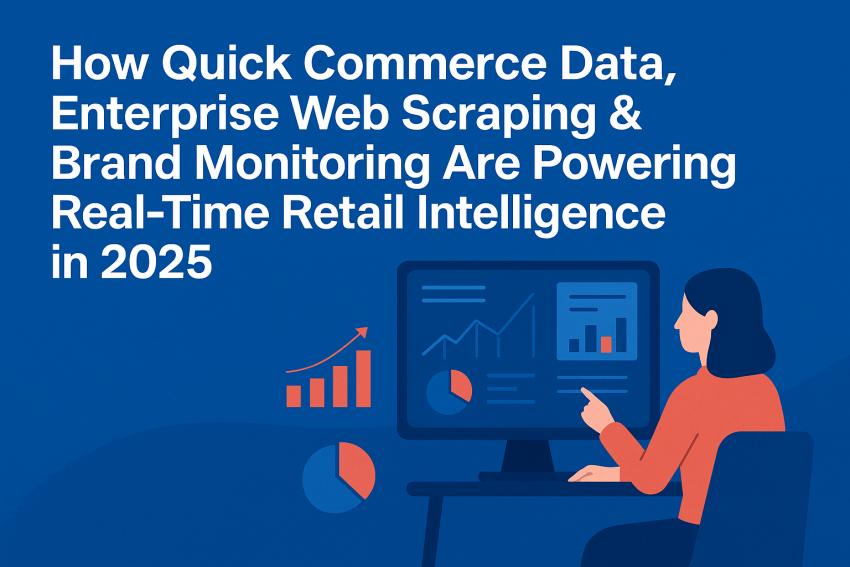 How Quick Commerce Data, Enterprise Web Scraping & Brand Monitoring Are Powering Real-Time Retail Intelligence in 2025